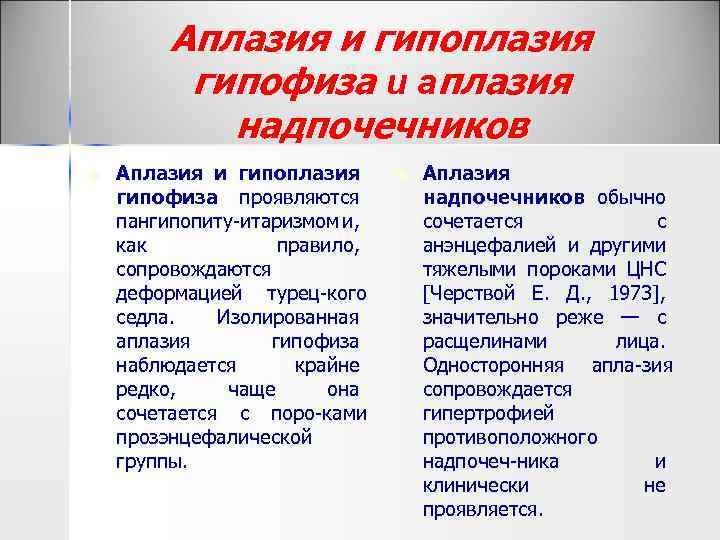 Аплазия и гипоплазия гипофиза и аплазия надпочечников

Аплазия и гипоплазия гипофиза проявляются пангипопиту-итаризмом и, как правило, сопровождаются деформацией турец-кого седла. Изолированная аплазия гипофиза наблюдается крайне редко, чаще она сочетается с поро-ками прозэнцефалической группы.

Аплазия надпочечников обычно сочетается с анэнцефалией и другими тяжелыми пороками ЦНС [Черствой Е. Д., 1973], значительно реже — с расщелинами лица. Односторонняя апла-зия сопровождается гипертрофией противоположного надпочеч-ника и клинически не проявляется.